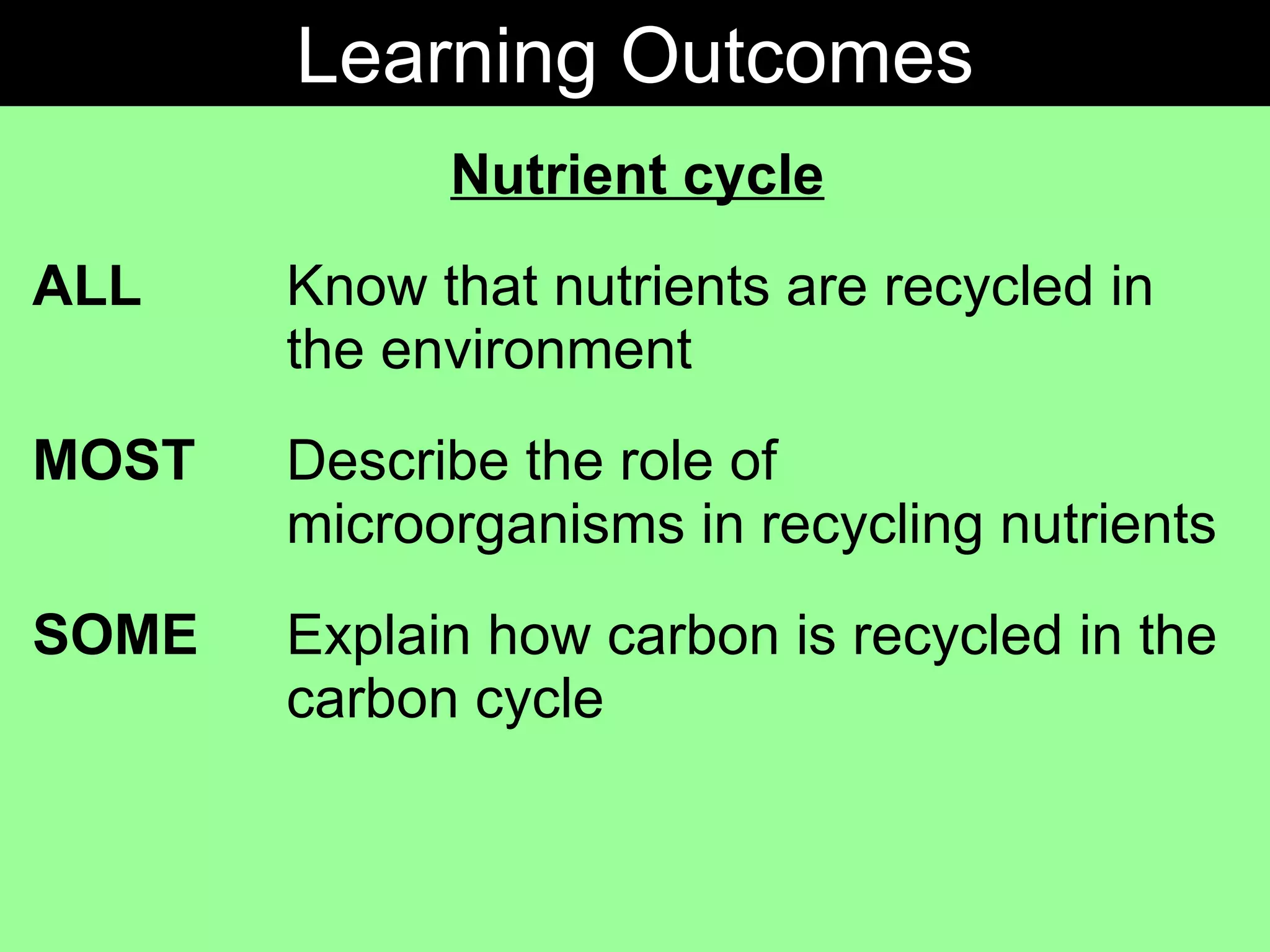 Learning Outcomes

Nutrient cycle

ALL Know that nutrients are recycled in the environment

MOST Describe the role of microorganisms in recycling nutrients

SOME Explain how carbon is recycled in the carbon cycle